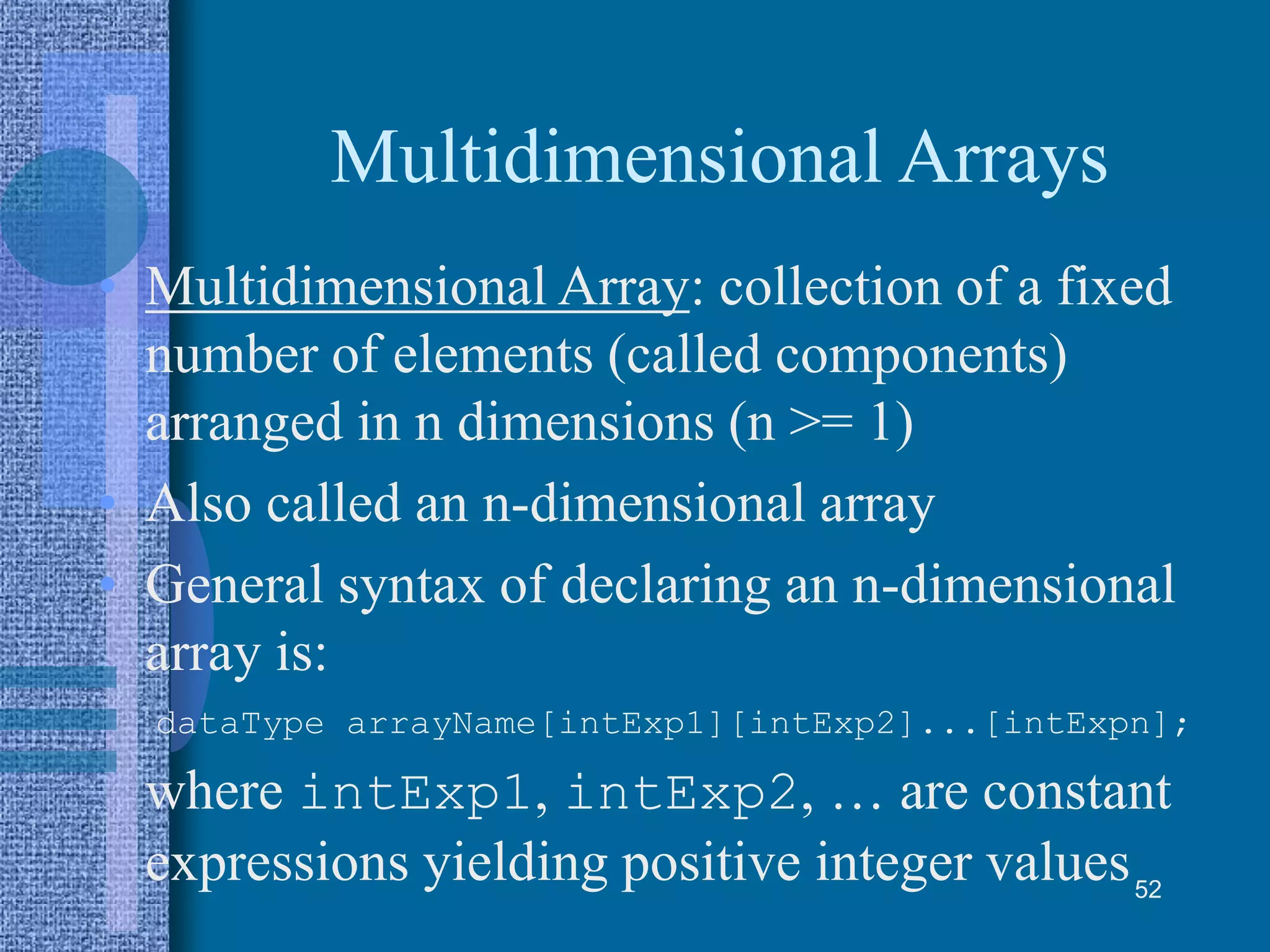 Multidimensional Arrays

• Multidimensional Array: collection of a fixed number of elements (called components) arranged in n dimensions (n >= 1)

• Also called an n-dimensional array

• General syntax of declaring an n-dimensional array is:

dataType arrayName[intExp1][intExp2]...[intExpn];

where intExp1, intExp2, … are constant expressions yielding positive integer values

52